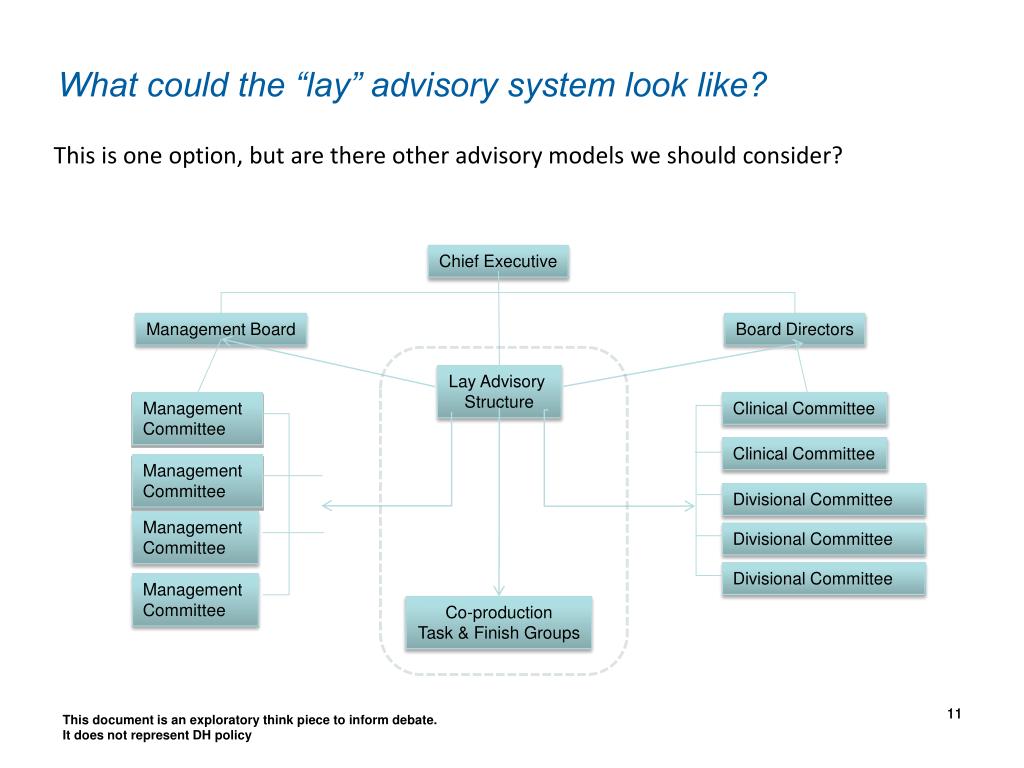 What could the “lay” advisory system look like?

This is one option, but are there other advisory models we should consider?

Chief Executive

Management Board

Board Directors

Lay Advisory Structure

Management Committee

Management Committee

Management Committee

Management Committee

Clinical Committee

Clinical Committee

Divisional Committee

Divisional Committee

Divisional Committee

Co-production Task & Finish Groups

This document is an exploratory think piece to inform debate.
It does not represent DH policy

11